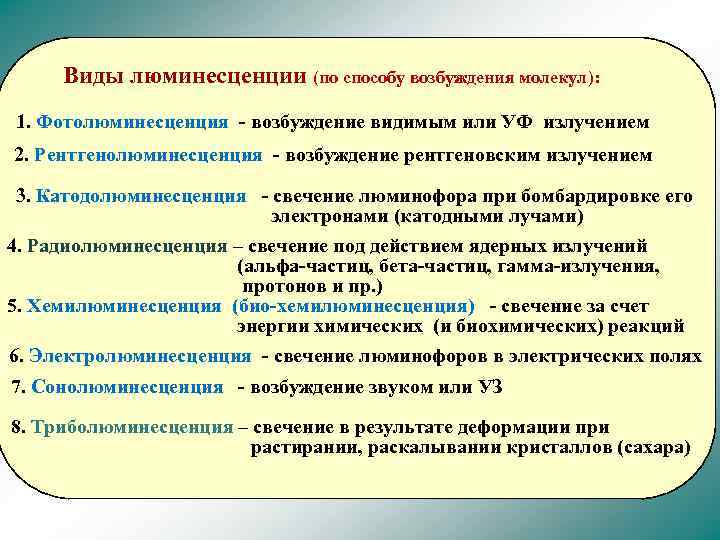 Виды люминесценции (по способу возбуждения молекул):

1. Фотолюминесценция - возбуждение видимым или УФ излучением

2. Рентгенолюминесценция - возбуждение рентгеновским излучением

3. Катодолюминесценция - свечение люминофора при бомбардировке его электронами (катодными лучами)

4. Радиолюминесценция – свечение под действием ядерных излучений (альфа-частиц, бета-частиц, гамма-излучения, протонов и пр.)

5. Хемилюминесценция (био-хемилюминесценция) - свечение за счет энергии химических (и биохимических) реакций

6. Электролюминесценция - свечение люминофоров в электрических полях

7. Сонолюминесценция - возбуждение звуком или УЗ

8. Триболюминесценция – свечение в результате деформации при растирании, раскалывании кристаллов (сахара)